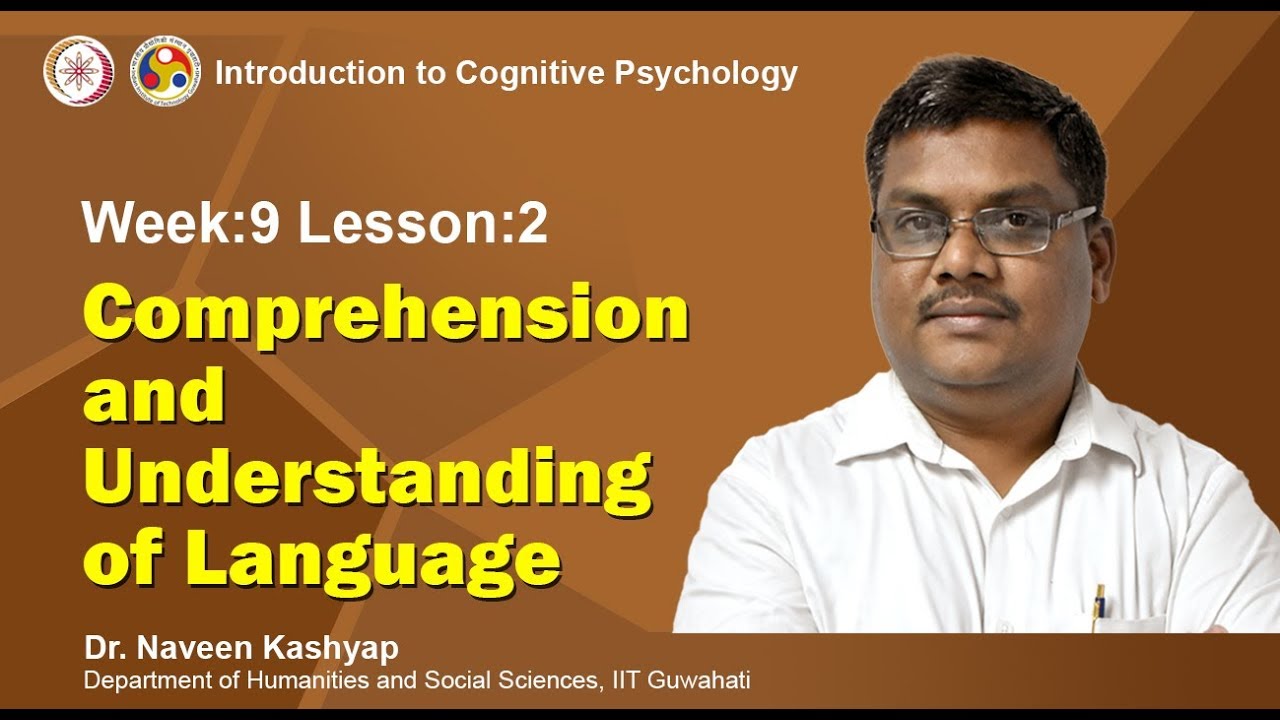 Introduction to Cognitive Psychology

Week:9 Lesson:2

Comprehension and Understanding of Language

Dr. Naveen Kashyap
Department of Humanities and Social Sciences, IIT Guwahati